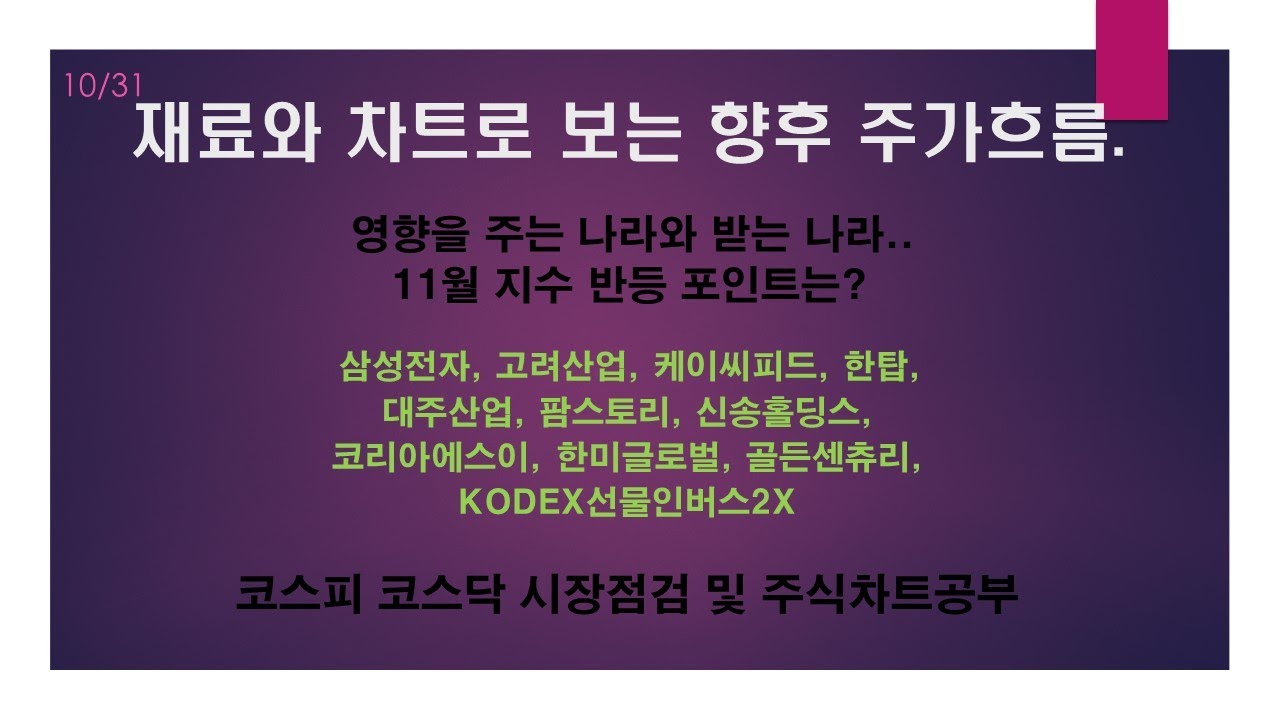 10/31

재료와 차트로 보는 향후 주가흐름.

영향을 주는 나라와 받는 나라..
11월 지수 반등 포인트는?

삼성전자, 고려산업, 케이씨피드, 한탑,
대주산업, 팜스토리, 신송홀딩스,
코리아에스이, 한미글로벌, 골든센츄리,
KODEX선물인버스2X

코스피 코스닥 시장점검 및 주식차트공부